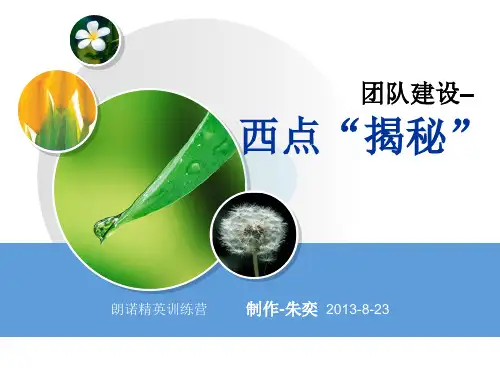 团队建设–

西点“揭秘”

朗诺精英训练营

制作-朱奕 2013-8-23